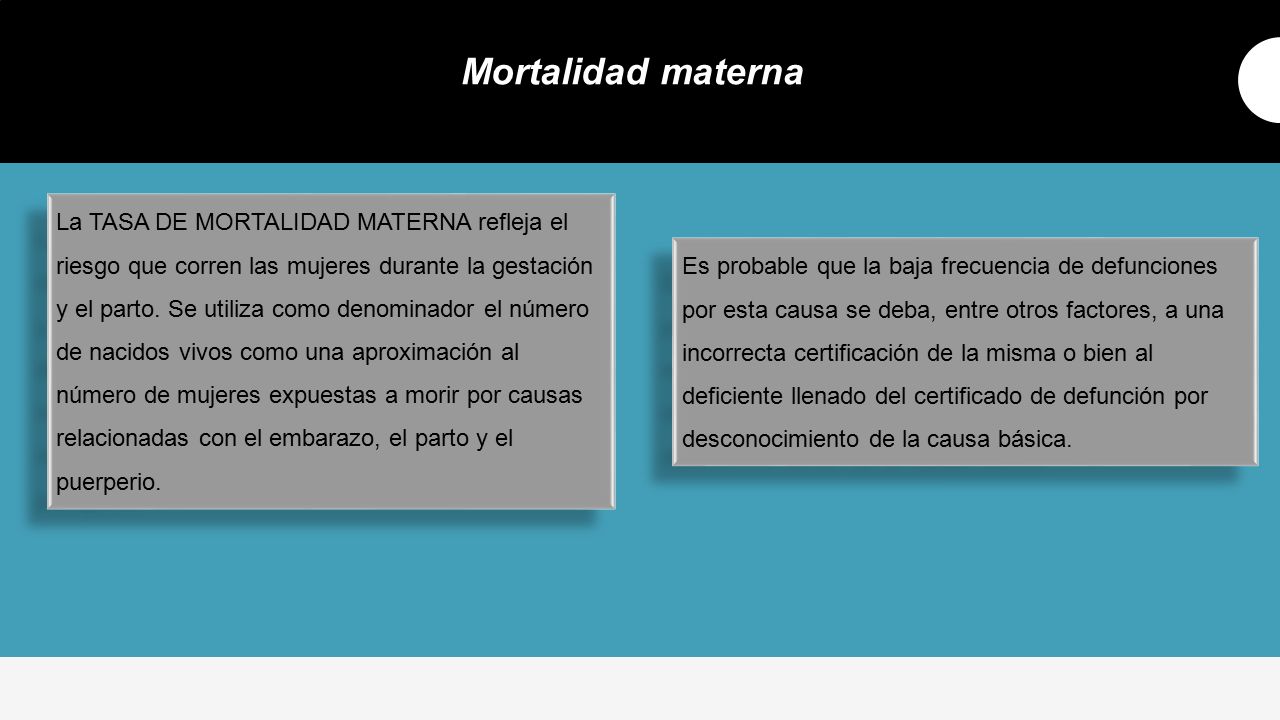 Mortalidad materna

La TASA DE MORTALIDAD MATERNA refleja el riesgo que corren las mujeres durante la gestación y el parto. Se utiliza como denominador el número de nacidos vivos como una aproximación al número de mujeres expuestas a morir por causas relacionadas con el embarazo, el parto y el puerperio.

Es probable que la baja frecuencia de defunciones por esta causa se deba, entre otros factores, a una incorrecta certificación de la misma o bien al deficiente llenado del certificado de defunción por desconocimiento de la causa básica.